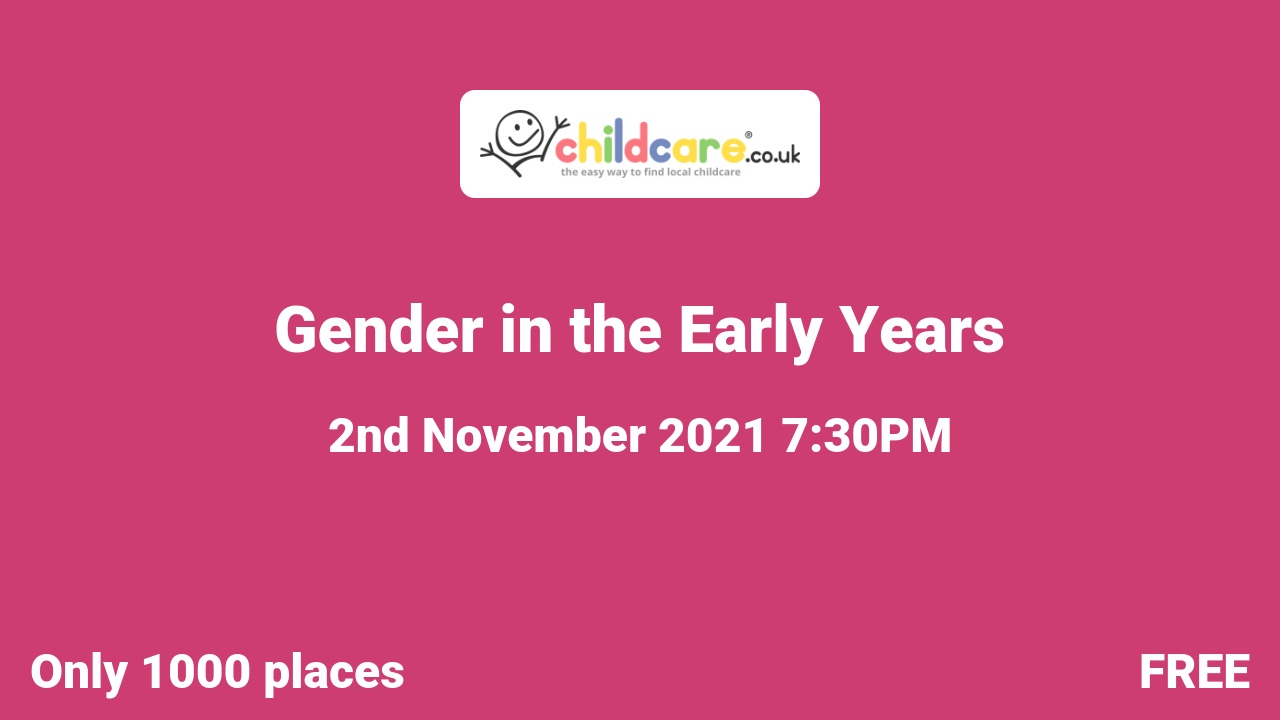 childcare®.co.uk
the easy way to find local childcare

Gender in the Early Years

2nd November 2021 7:30PM

Only 1000 places

FREE